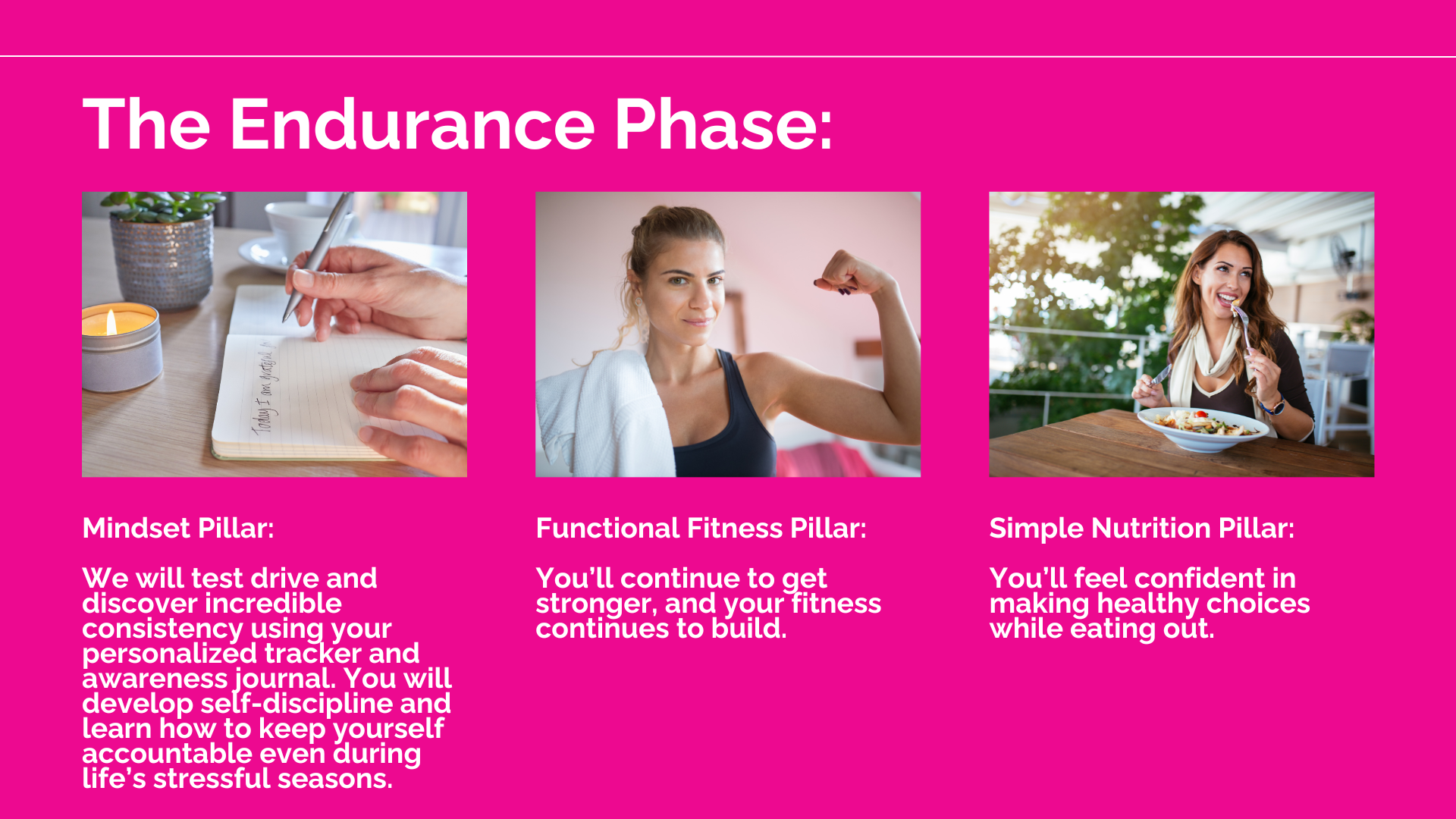 The Endurance Phase:

Today I am grateful

Mindset Pillar:

We will test drive and discover incredible consistency using your personalized tracker and awareness journal. You will develop self-discipline and learn how to keep yourself accountable even during life's stressful seasons.

Functional Fitness Pillar:

You'll continue to get stronger, and your fitness continues to build.

Simple Nutrition Pillar:

You'll feel confident in making healthy choices while eating out.